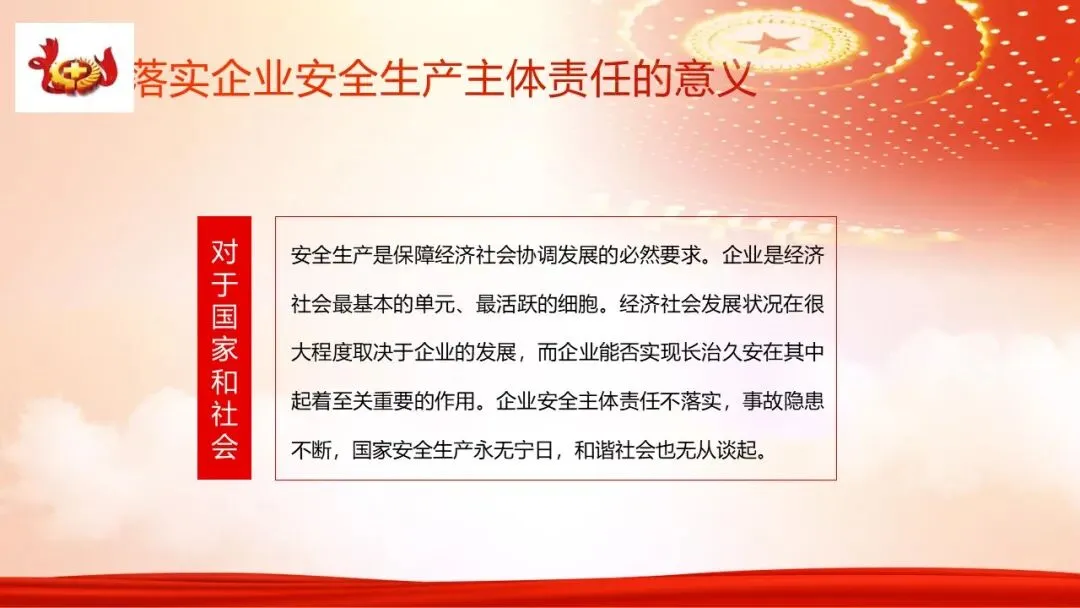 落实企业安全生产主体责任的意义

对于国家和社会

安全生产是保障经济社会协调发展的必然要求。企业是经济社会最基本的单元、最活跃的细胞。经济社会发展状况在很大程度取决于企业的发展，而企业能否实现长治久安在其中起着至关重要的作用。企业安全主体责任不落实，事故隐患不断，国家安全生产永无宁日，和谐社会也无从谈起。